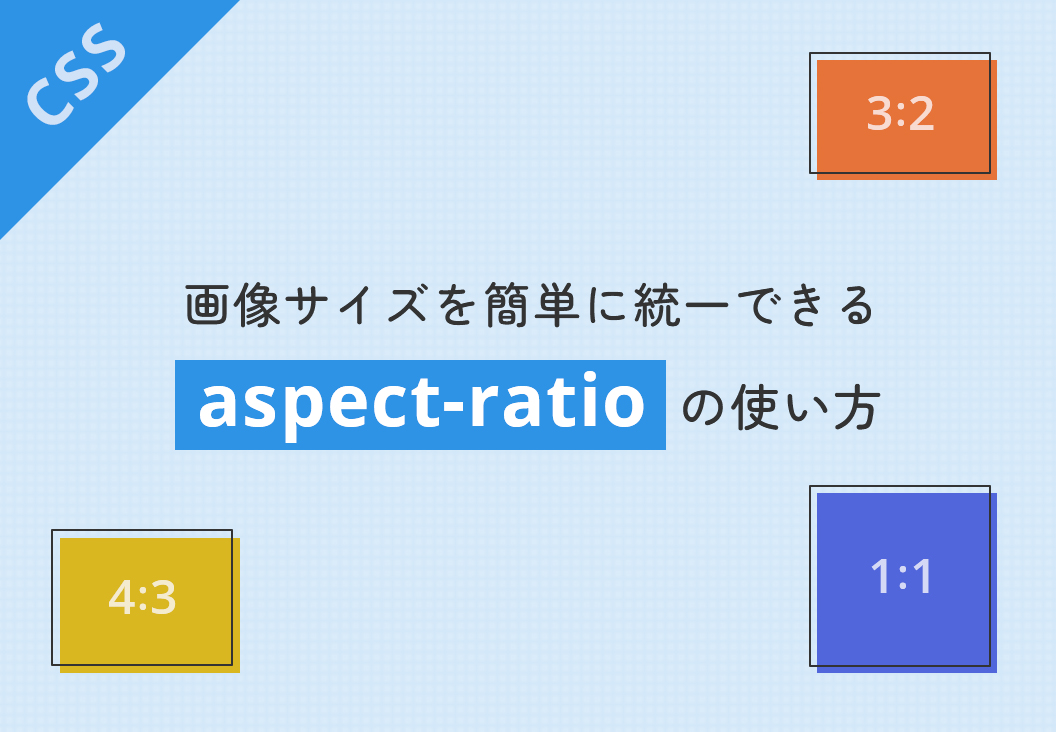 CSS

3:2

画像サイズを簡単に統一できる

aspect-ratio の使い方

4:3

1:1